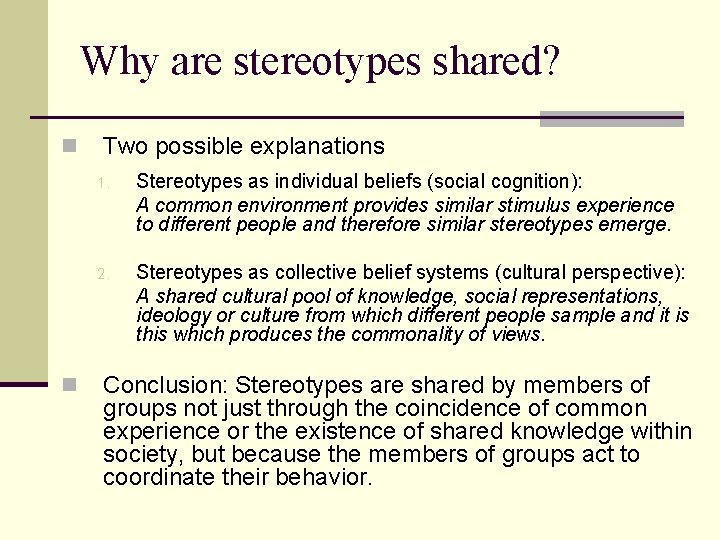 Why are stereotypes shared?

Two possible explanations

1. Stereotypes as individual beliefs (social cognition): A common environment provides similar stimulus experience to different people and therefore similar stereotypes emerge.

2. Stereotypes as collective belief systems (cultural perspective): A shared cultural pool of knowledge, social representations, ideology or culture from which different people sample and it is this which produces the commonality of views.

Conclusion: Stereotypes are shared by members of groups not just through the coincidence of common experience or the existence of shared knowledge within society, but because the members of groups act to coordinate their behavior.